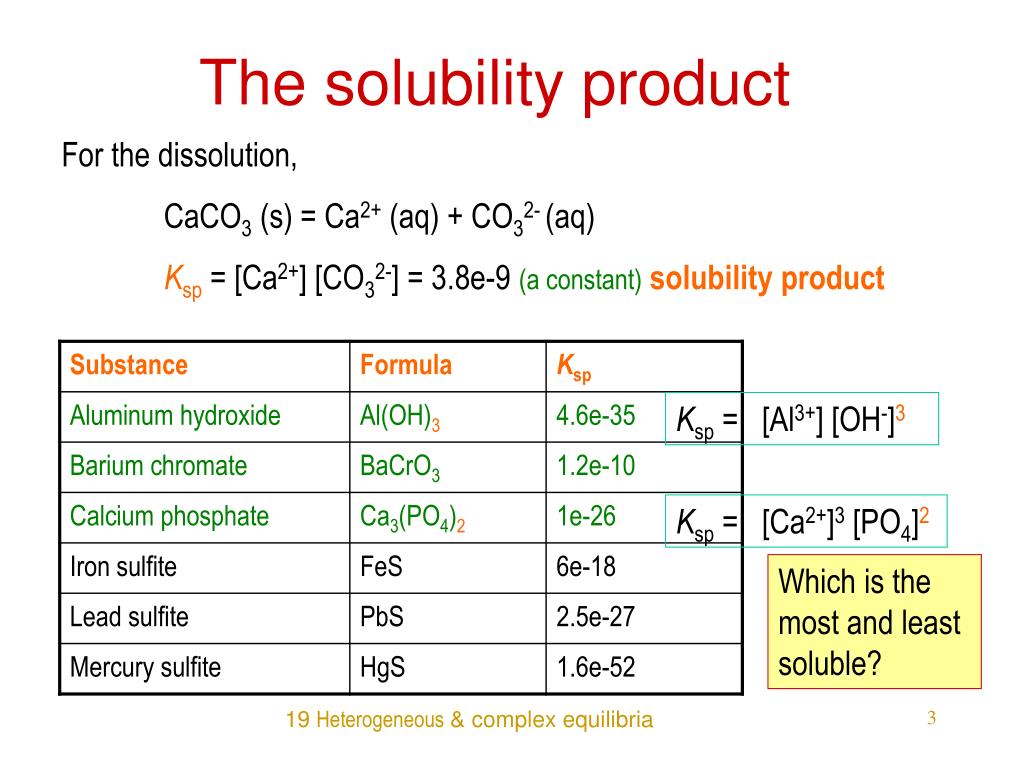 The solubility product

For the dissolution,

$CaCO_3$ (s) = $Ca^{2+}$ (aq) + $CO_3^{2-}$ (aq)

$K_{sp}$ = $[Ca^{2+}]$ $[CO_3^{2-}]$ = 3.8e-9 (a constant) solubility product

| Substance | Formula | $K_{sp}$ |
|---|---|---|
| Aluminum hydroxide | $Al(OH)_3$ | 4.6e-35 |
| Barium chromate | $BaCrO_3$ | 1.2e-10 |
| Calcium phosphate | $Ca_3(PO_4)_2$ | 1e-26 |
| Iron sulfite | FeS | 6e-18 |
| Lead sulfite | PbS | 2.5e-27 |
| Mercury sulfite | HgS | 1.6e-52 |

$K_{sp}$ = $[Al^{3+}]$ $[OH^-]^3$

$K_{sp}$ = $[Ca^{2+}]^3$ $[PO_4]^2$

Which is the most and least soluble?

19 Heterogeneous & complex equilibria

3